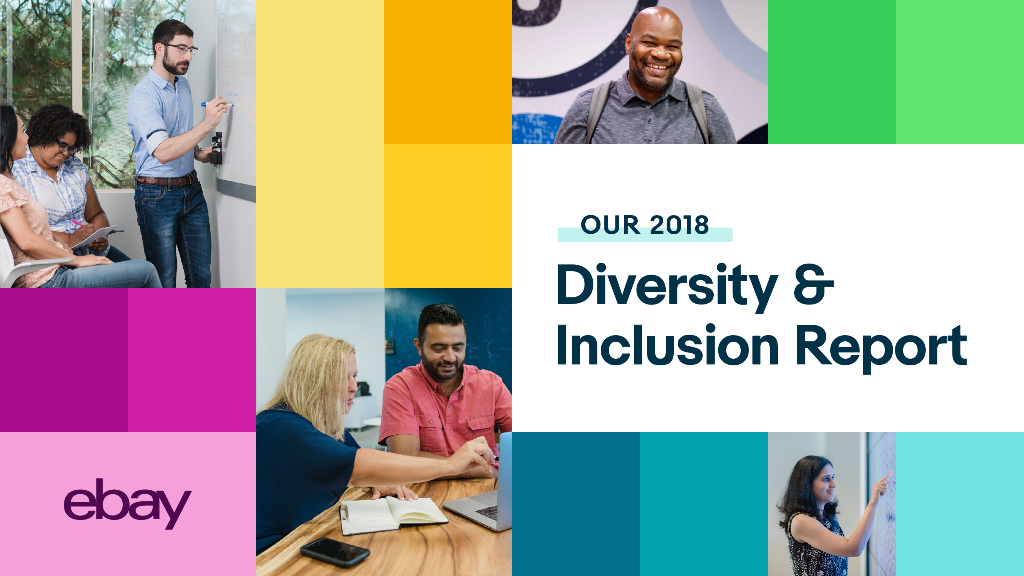 OUR 2018

Diversity & Inclusion Report

ebay